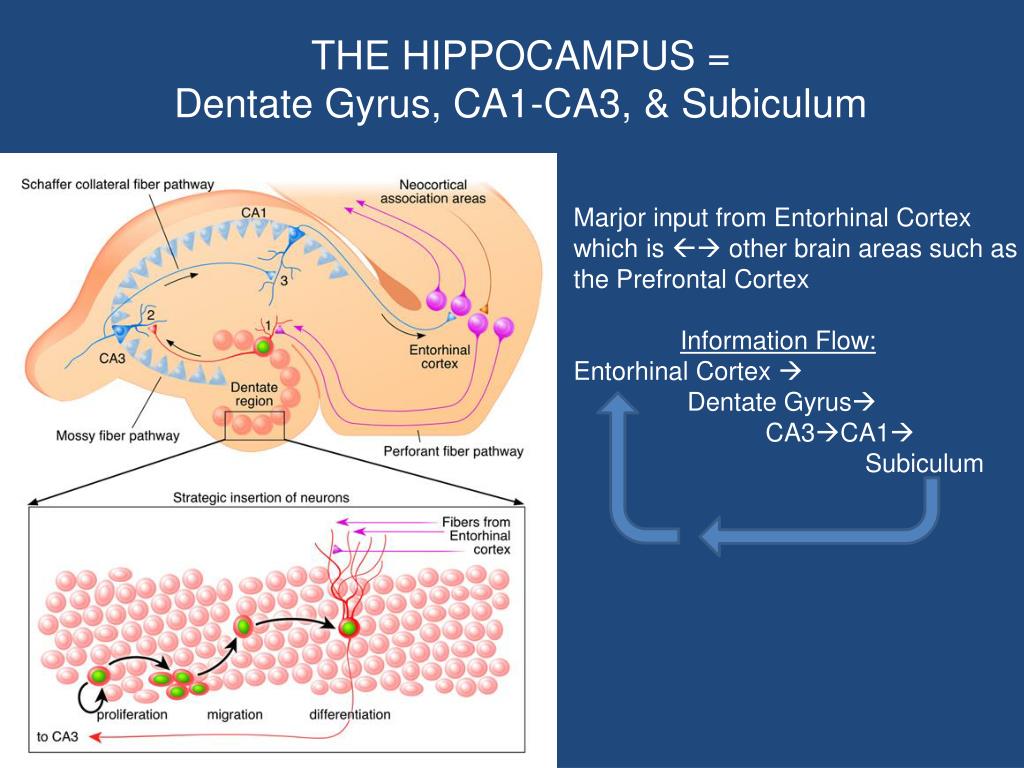 THE HIPPOCAMPUS =
Dentate Gyrus, CA1-CA3, & Subiculum

Schaffer collateral fiber pathway

CA1

Neocortical association areas

3

2

1

CA3

Entorhinal cortex

Dentate region

Mossy fiber pathway

Perforant fiber pathway

Strategic insertion of neurons

Fibers from Entorhinal cortex

proliferation

migration

differentiation

to CA3

Marjor input from Entorhinal Cortex which is ←→ other brain areas such as the Prefrontal Cortex

Information Flow:
Entorhinal Cortex →
Dentate Gyrus→
CA3→CA1→
Subiculum